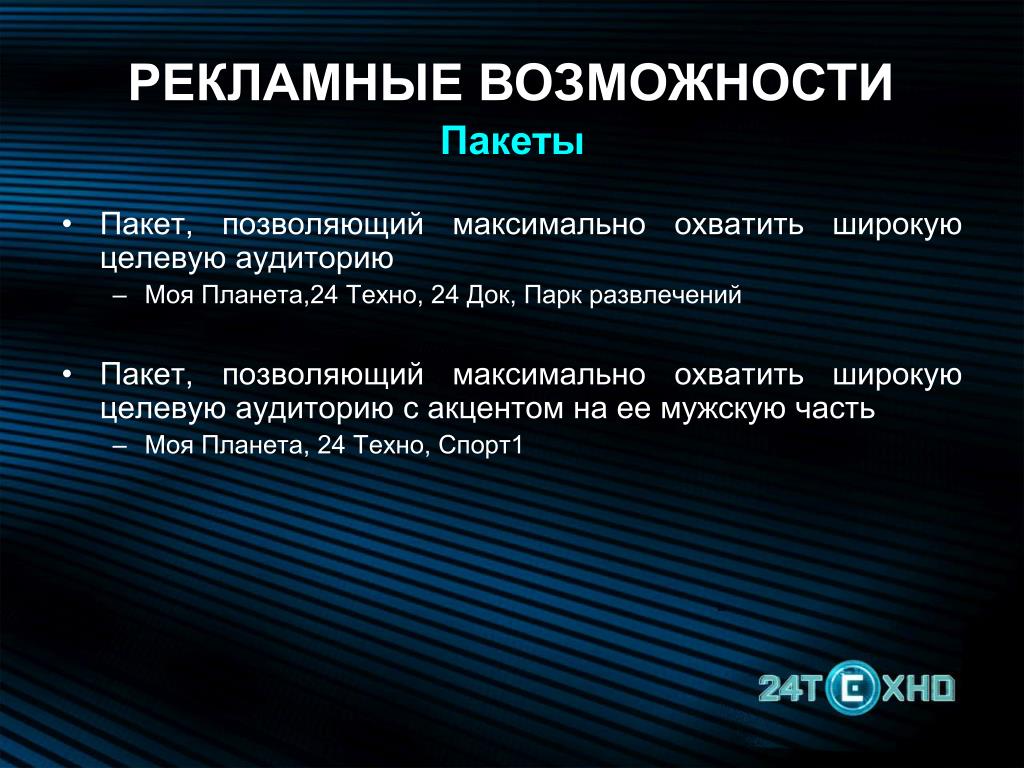 РЕКЛАМНЫЕ ВОЗМОЖНОСТИ
Пакеты

• Пакет, позволяющий максимально охватить широкую целевую аудиторию
– Моя Планета,24 Техно, 24 Док, Парк развлечений

• Пакет, позволяющий максимально охватить широкую целевую аудиторию с акцентом на ее мужскую часть
– Моя Планета, 24 Техно, Спорт1

24ТЕХНО